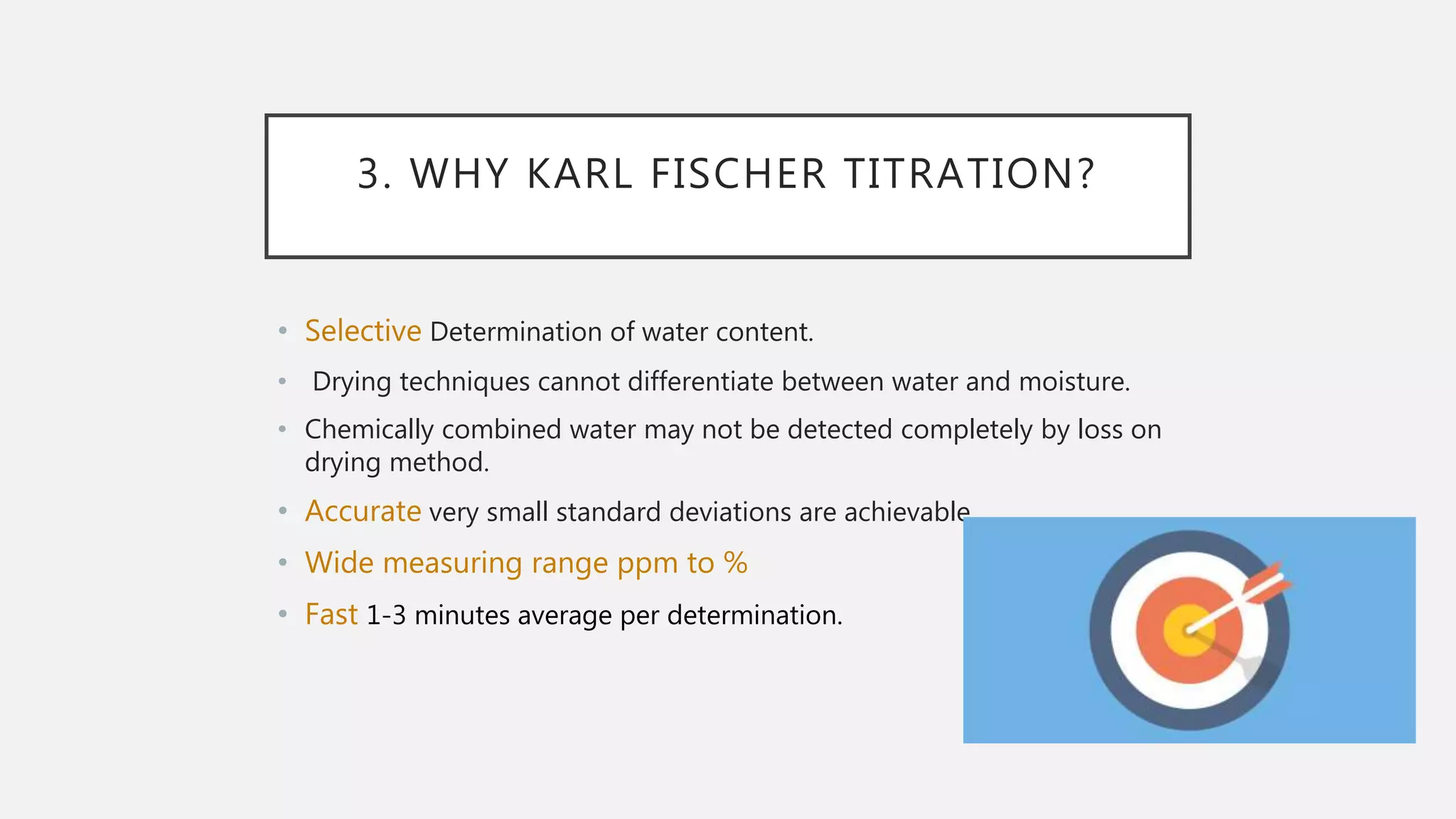 3. WHY KARL FISCHER TITRATION?

• Selective Determination of water content.

• Drying techniques cannot differentiate between water and moisture.

• Chemically combined water may not be detected completely by loss on drying method.

• Accurate very small standard deviations are achievable

• Wide measuring range ppm to %

• Fast 1-3 minutes average per determination.